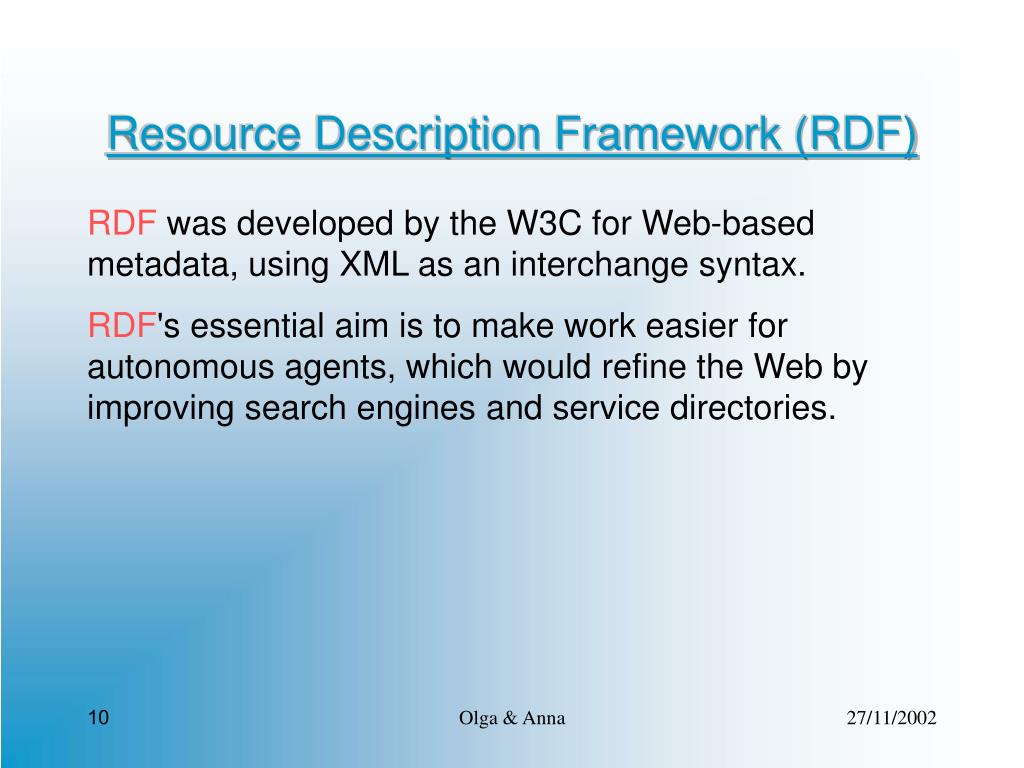 Resource Description Framework (RDF)

RDF was developed by the W3C for Web-based metadata, using XML as an interchange syntax.

RDF's essential aim is to make work easier for autonomous agents, which would refine the Web by improving search engines and service directories.

10

Olga & Anna

27/11/2002